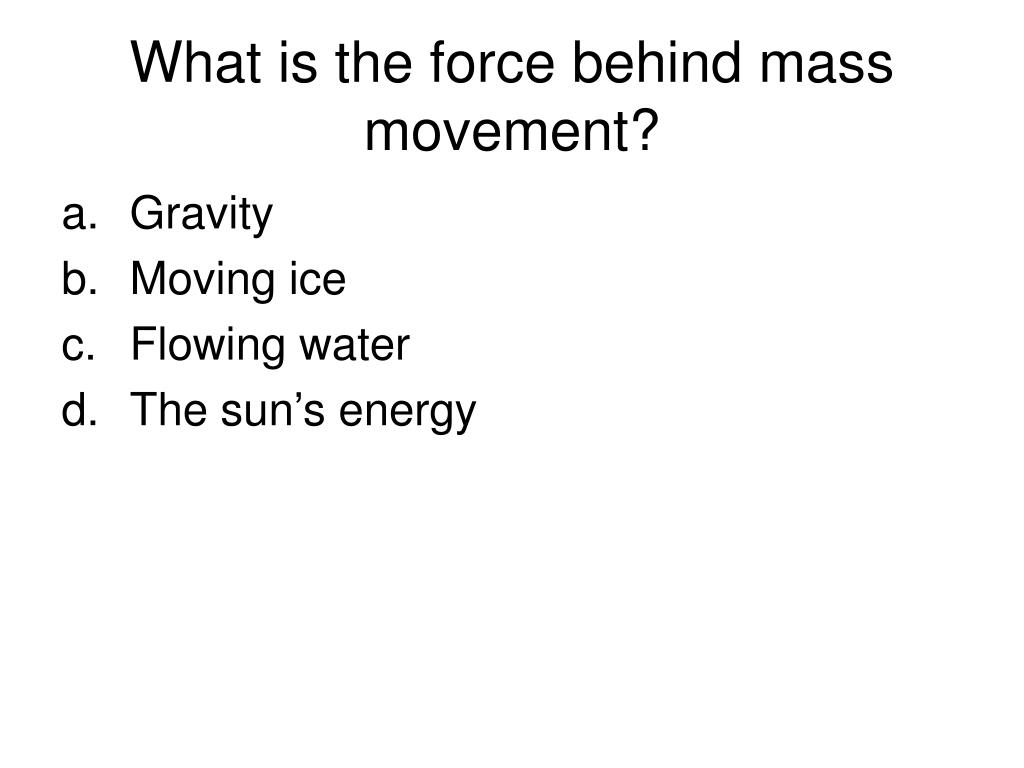 What is the force behind mass movement?

a. Gravity
b. Moving ice
c. Flowing water
d. The sun’s energy